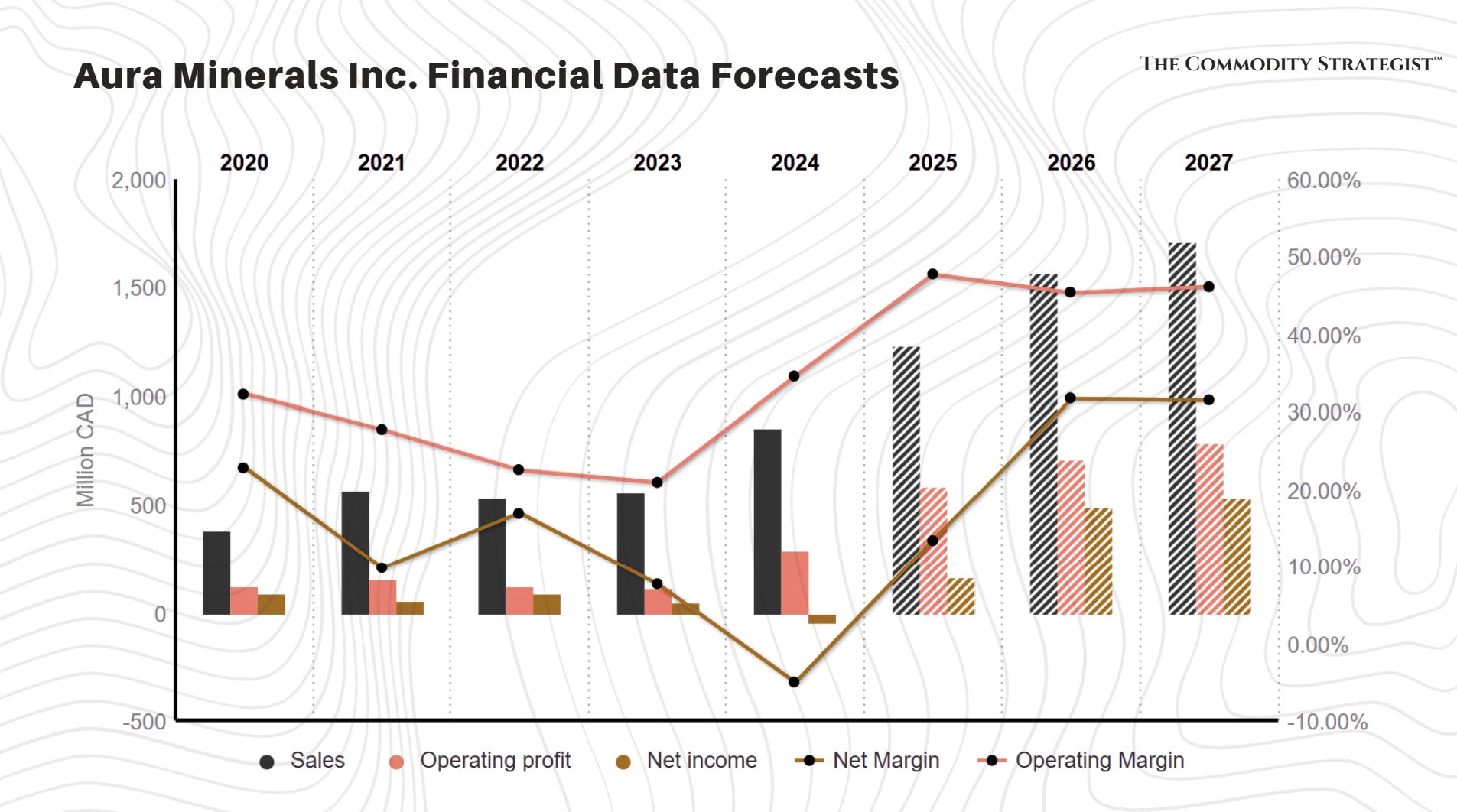 Aura Minerals Inc. Financial Data Forecasts

THE COMMODITY STRATEGIST™

2020 2021 2022 2023 2024 2025 2026 2027

Million CAD

2,000
1,500
1,000
500
0
-500

60.00%
50.00%
40.00%
30.00%
20.00%
10.00%
0.00%
-10.00%

Sales   Operating profit   Net income   Net Margin   Operating Margin